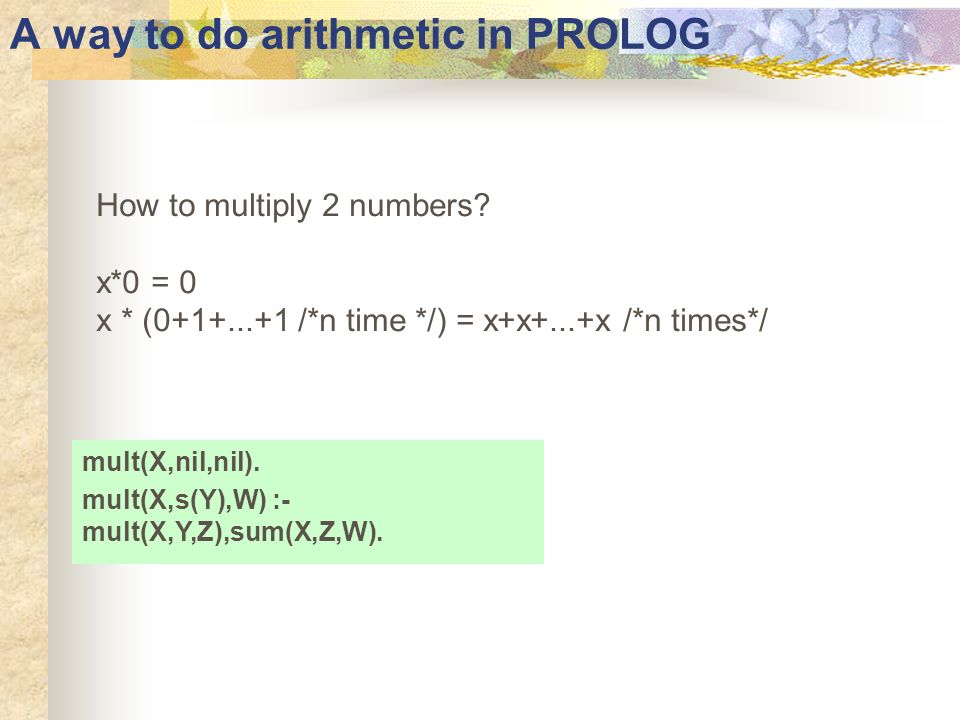 A way to do arithmetic in PROLOG

How to multiply 2 numbers?

x*0 = 0
x * (0+1+...+1 /*n time */) = x+x+...+x /*n times*/

mult(X,nil,nil).
mult(X,s(Y),W) :-
mult(X,Y,Z),sum(X,Z,W).